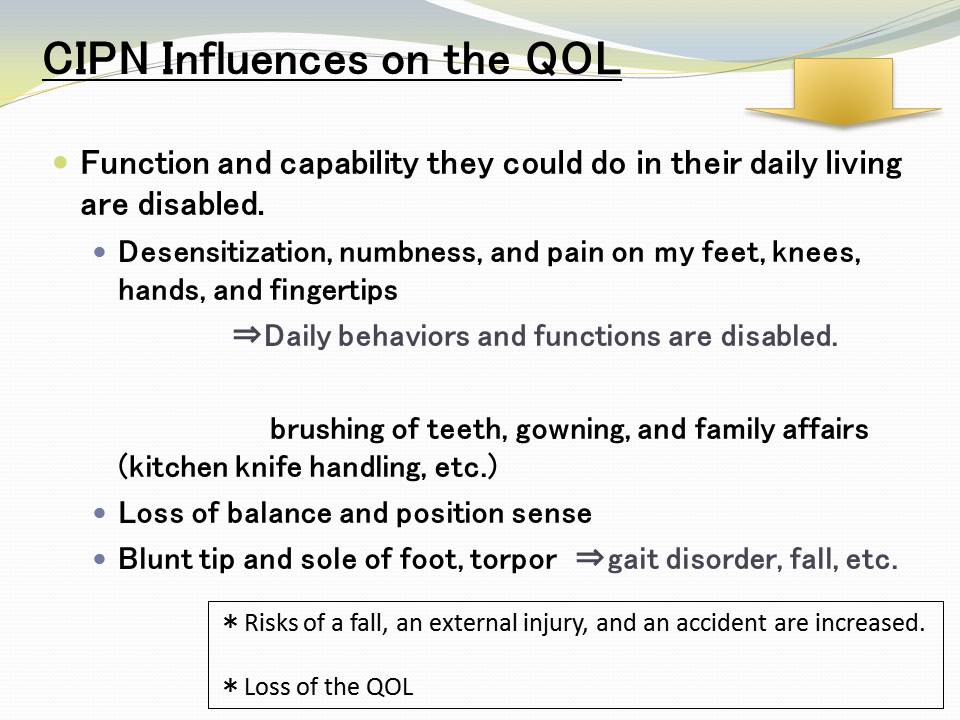 CIPN Influences on the QOL

Function and capability they could do in their daily living are disabled.

Desensitization, numbness, and pain on my feet, knees, hands, and fingertips

⇒Daily behaviors and functions are disabled.

brushing of teeth, gowning, and family affairs (kitchen knife handling, etc.)

Loss of balance and position sense

Blunt tip and sole of foot, torpor ⇒gait disorder, fall, etc.

＊Risks of a fall, an external injury, and an accident are increased.

＊Loss of the QOL